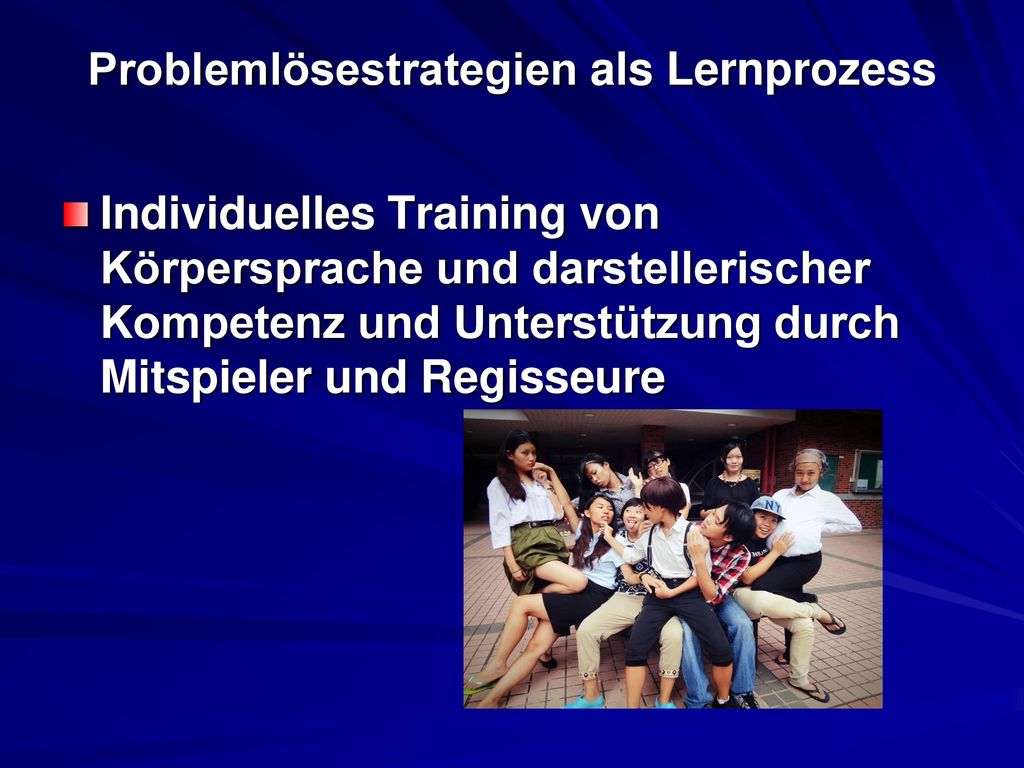 Problemlösestrategien als Lernprozess

Individuelles Training von Körpersprache und darstellerischer Kompetenz und Unterstützung durch Mitspieler und Regisseure